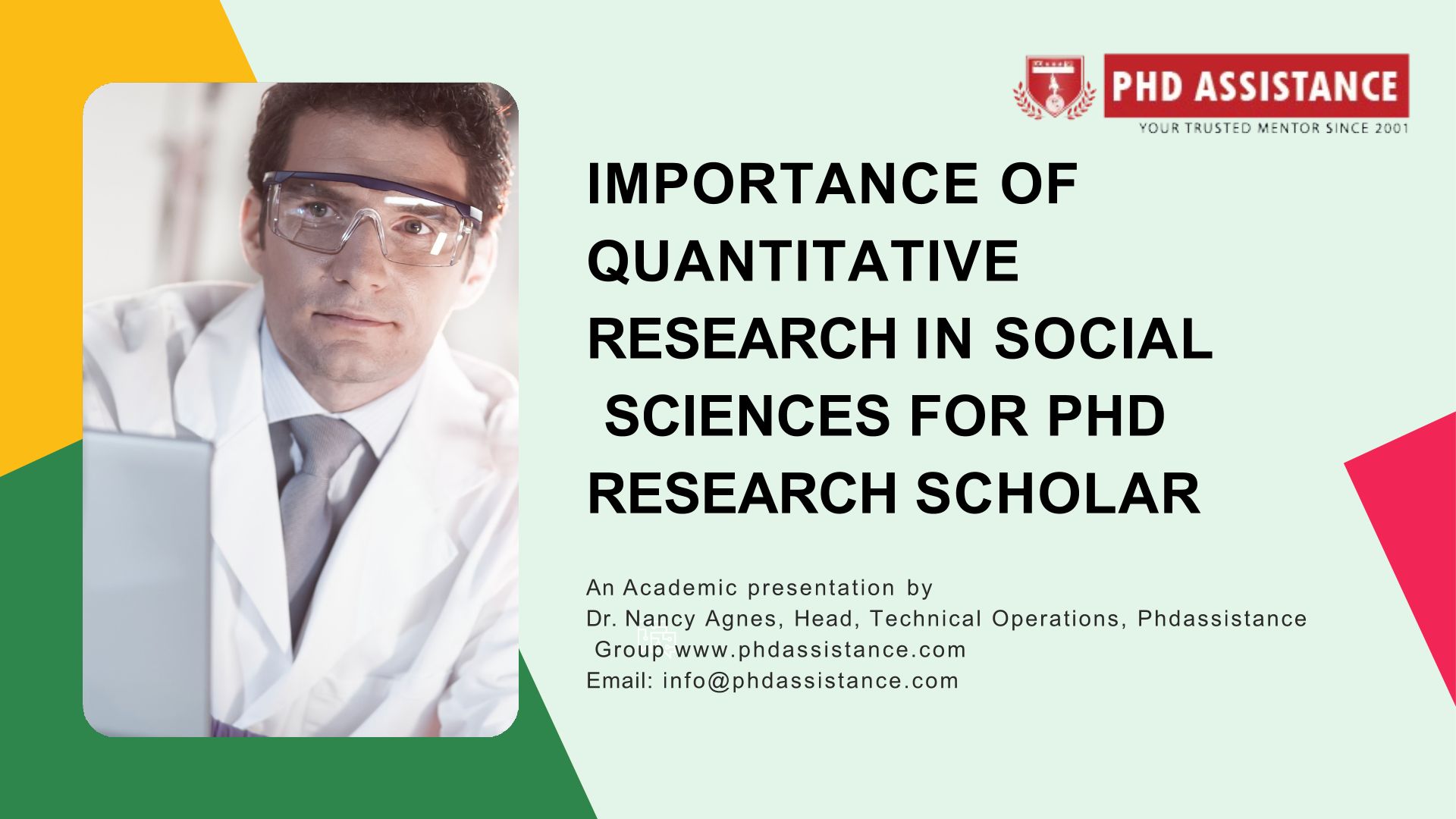 PHD ASSISTANCE
YOUR TRUSTED MENTOR SINCE 2001

IMPORTANCE OF QUANTITATIVE RESEARCH IN SOCIAL SCIENCES FOR PHD RESEARCH SCHOLAR

An Academic presentation by
Dr. Nancy Agnes, Head, Technical Operations, Phdassistance Group www.phdassistance.com
Email: info@phdassistance.com